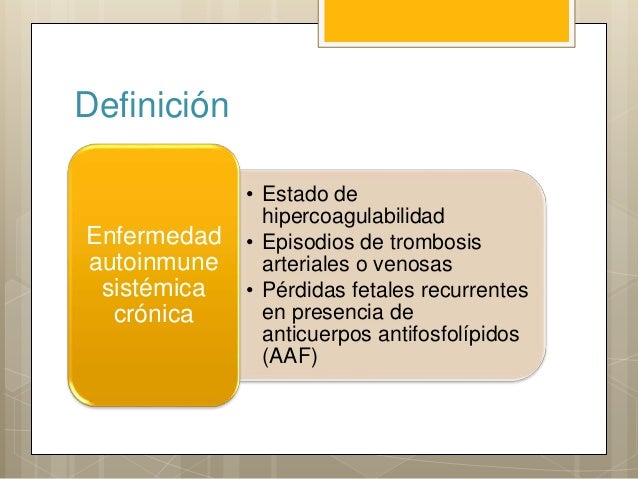 Definición

Enfermedad autoinmune sistémica crónica

• Estado de hipercoagulabilidad
• Episodios de trombosis arteriales o venosas
• Pérdidas fetales recurrentes en presencia de anticuerpos antifosfolípidos (AAF)